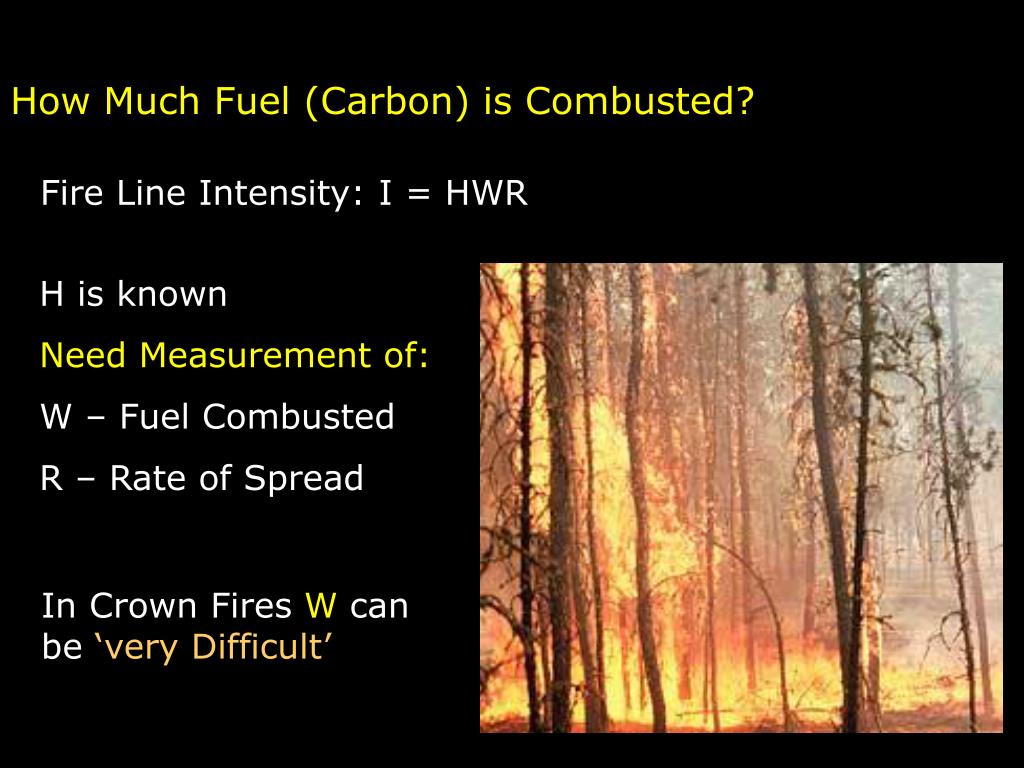 How Much Fuel (Carbon) is Combusted?

Fire Line Intensity: I = HWR

H is known

Need Measurement of:

W – Fuel Combusted

R – Rate of Spread

In Crown Fires W can be ‘very Difficult’